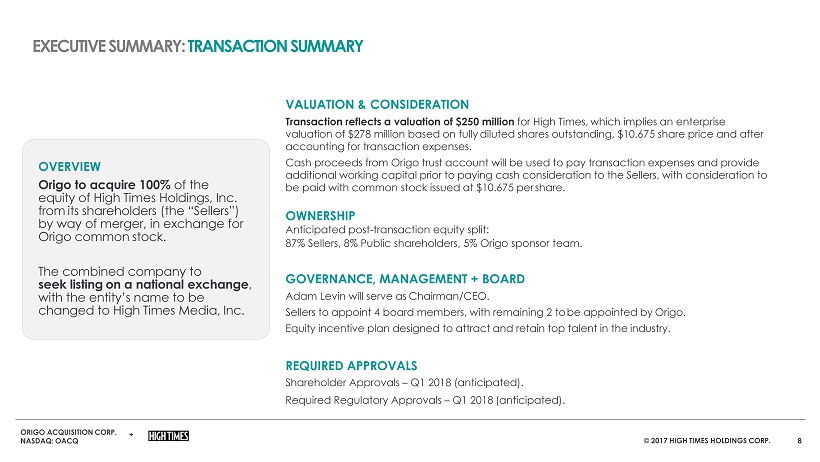 EXECUTIVE SUMMARY: TRANSACTION SUMMARY

OVERVIEW

Origo to acquire 100% of the equity of High Times Holdings, Inc. from its shareholders (the "Sellers") by way of merger, in exchange for Origo common stock.

The combined company to seek listing on a national exchange, with the entity's name to be changed to High Times Media, Inc.

VALUATION & CONSIDERATION

Transaction reflects a valuation of $250 million for High Times, which implies an enterprise valuation of $278 million based on fully diluted shares outstanding, $10.675 share price and after accounting for transaction expenses.

Cash proceeds from Origo trust account will be used to pay transaction expenses and provide additional working capital prior to paying cash consideration to the Sellers, with consideration to be paid with common stock issued at $10.675 per share.

OWNERSHIP

Anticipated post-transaction equity split:
87% Sellers, 8% Public shareholders, 5% Origo sponsor team.

GOVERNANCE, MANAGEMENT + BOARD

Adam Levin will serve as Chairman/CEO.

Sellers to appoint 4 board members, with remaining 2 to be appointed by Origo.

Equity incentive plan designed to attract and retain top talent in the industry.

REQUIRED APPROVALS

Shareholder Approvals – Q1 2018 (anticipated).

Required Regulatory Approvals – Q1 2018 (anticipated).

ORIGO ACQUISITION CORP.
NASDAQ: OACQ
+ HIGH TIMES

© 2017 HIGH TIMES HOLDINGS CORP. 8